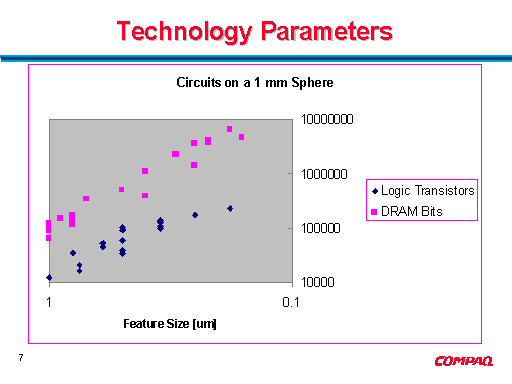 Technology Parameters

Circuits on a 1 mm Sphere

10000000
1000000
100000
10000

1
0.1

Feature Size [um]

Logic Transistors
DRAM Bits

7

COMPAQ